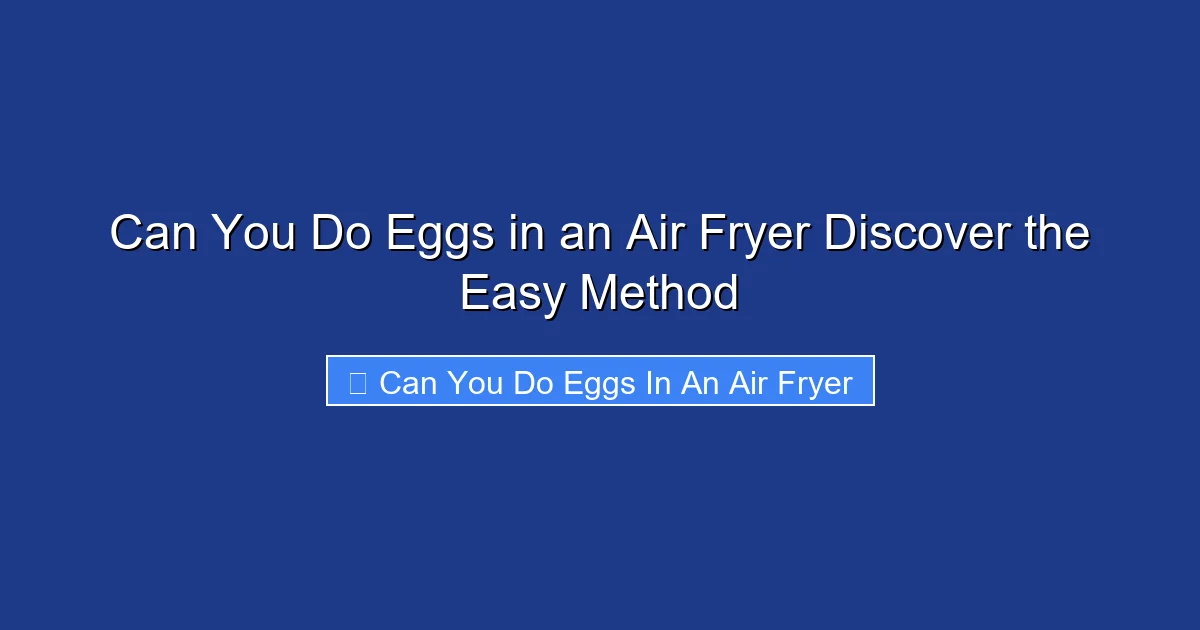 Can You Do Eggs in an Air Fryer Discover the Easy Method

Can You Do Eggs In An Air Fryer